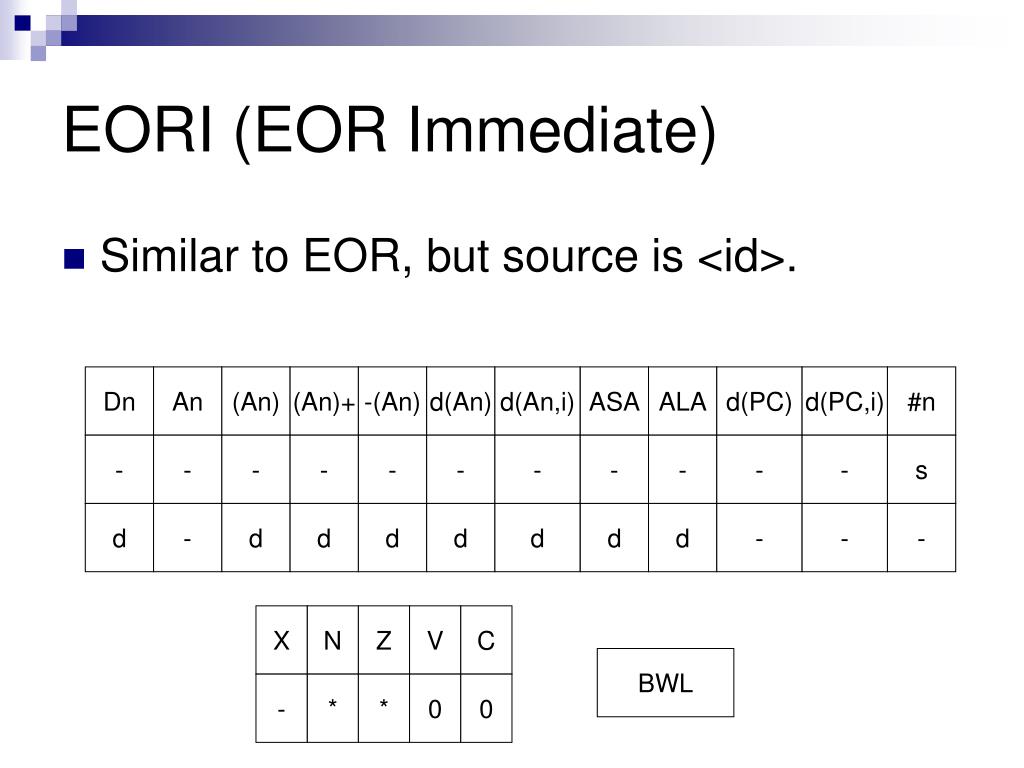 EORI (EOR Immediate)

Similar to EOR, but source is <id>.

| Dn | An | (An) | (An)+ | -(An) | d(An) | d(An,i) | ASA | ALA | d(PC) | d(PC,i) | #n |
|---|---|---|---|---|---|---|---|---|---|---|---|
| - | - | - | - | - | - | - | - | - | - | - | s |
| d | - | d | d | d | d | d | d | d | - | - | - |

| X | N | Z | V | C |
|---|---|---|---|---|
| - | * | * | 0 | 0 |

BWL